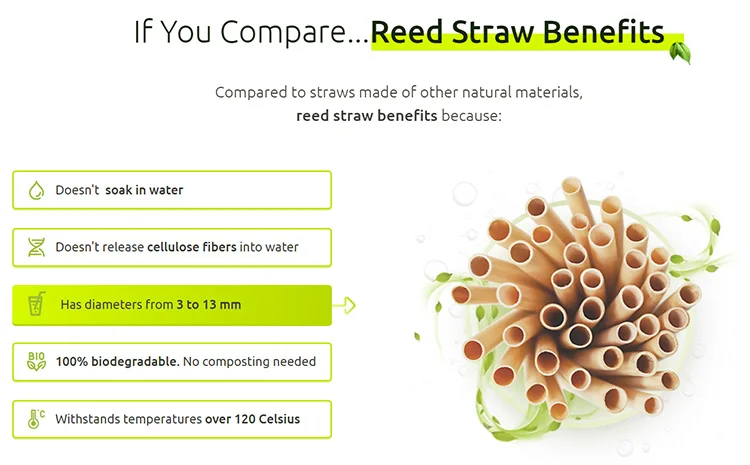 If You Compare...Reed Straw Benefits

Compared to straws made of other natural materials, reed straw benefits because:

Doesn't soak in water

Doesn't release cellulose fibers into water

Has diameters from 3 to 13 mm

BIO 100% biodegradable. No composting needed

°C Withstands temperatures over 120 Celsius